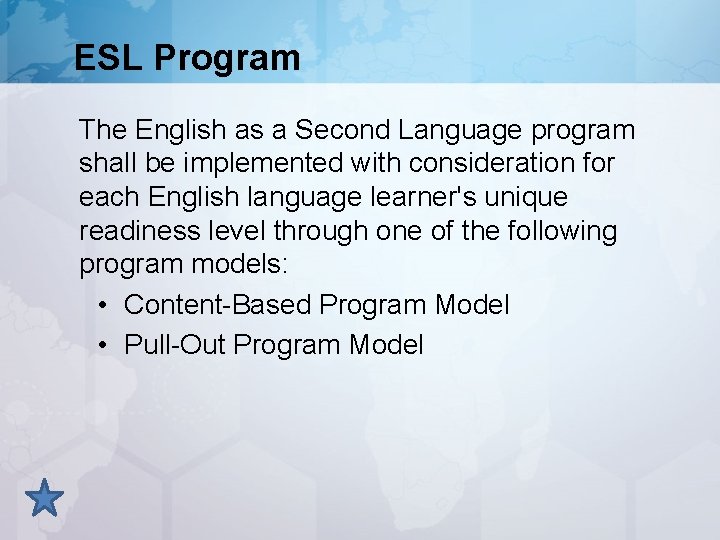 ESL Program

The English as a Second Language program shall be implemented with consideration for each English language learner's unique readiness level through one of the following program models:

• Content-Based Program Model
• Pull-Out Program Model